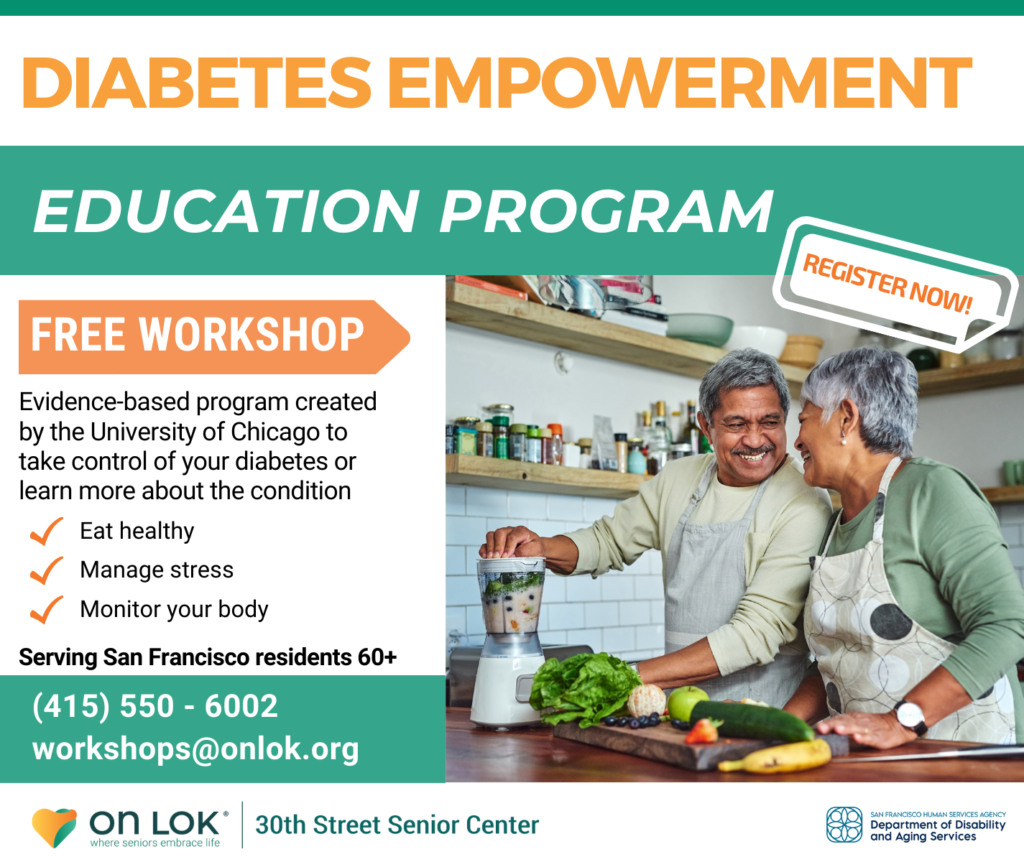 DIABETES EMPOWERMENT

EDUCATION PROGRAM

REGISTER NOW!

FREE WORKSHOP

Evidence-based program created by the University of Chicago to take control of your diabetes or learn more about the condition

Eat healthy

Manage stress

Monitor your body

Serving San Francisco residents 60+

(415) 550 - 6002
workshops@onlok.org

ON LOK®
where seniors embrace life

30th Street Senior Center

SAN FRANCISCO HUMAN SERVICES AGENCY
Department of Disability and Aging Services